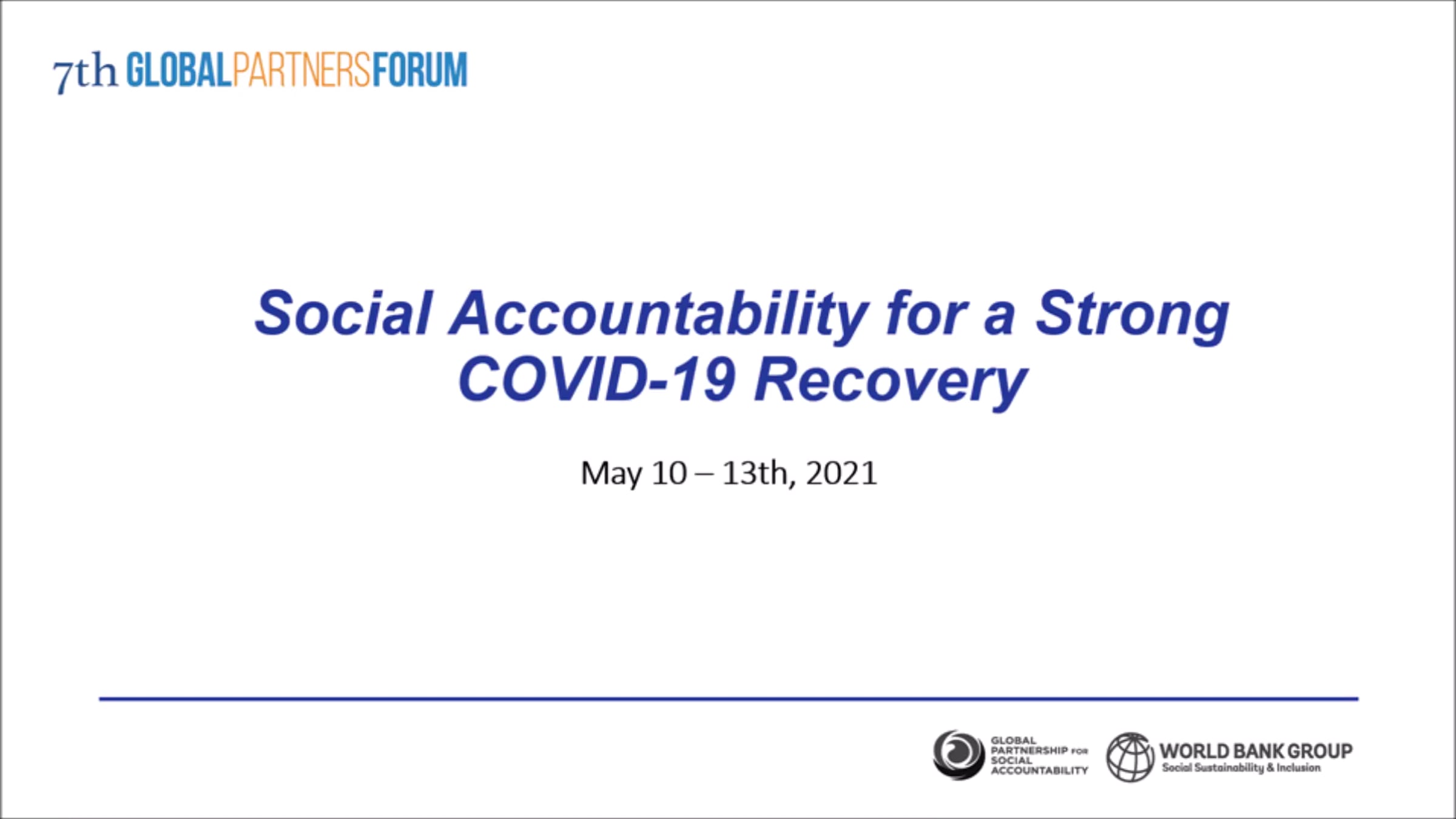 7th GLOBALPARTNERSFORUM

Social Accountability for a Strong COVID-19 Recovery

May 10 – 13th, 2021

GLOBAL PARTNERSHIP FOR SOCIAL ACCOUNTABILITY

WORLD BANK GROUP
Social Sustainability & Inclusion